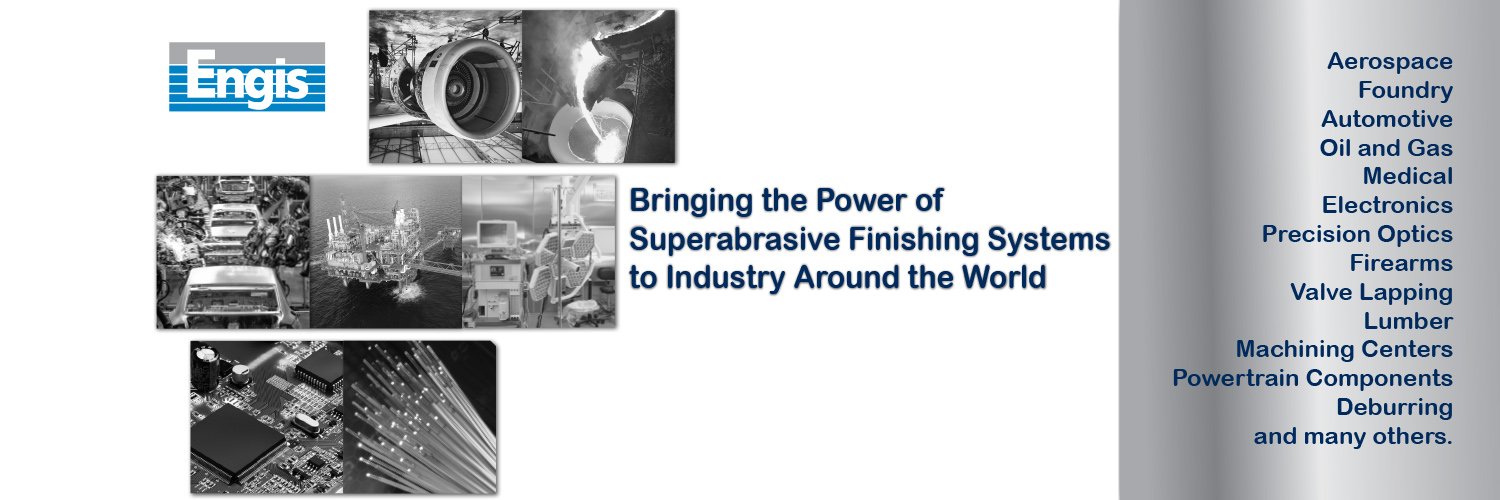 Engis

Bringing the Power of Superabrasive Finishing Systems to Industry Around the World

Aerospace
Foundry
Automotive
Oil and Gas
Medical
Electronics
Precision Optics
Firearms
Valve Lapping
Lumber
Machining Centers
Powertrain Components
Deburring
and many others.